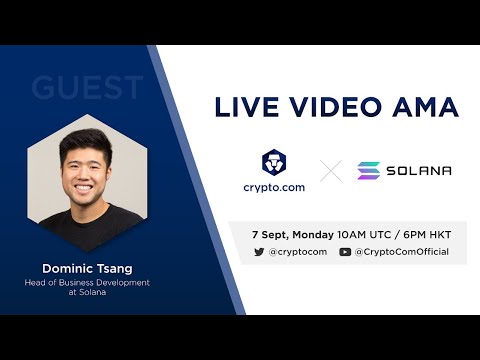 GUEST

Dominic Tsang
Head of Business Development at Solana

LIVE VIDEO AMA

crypto.com

SOLANA

7 Sept, Monday 10AM UTC / 6PM HKT
@cryptocom @CryptoComOfficial